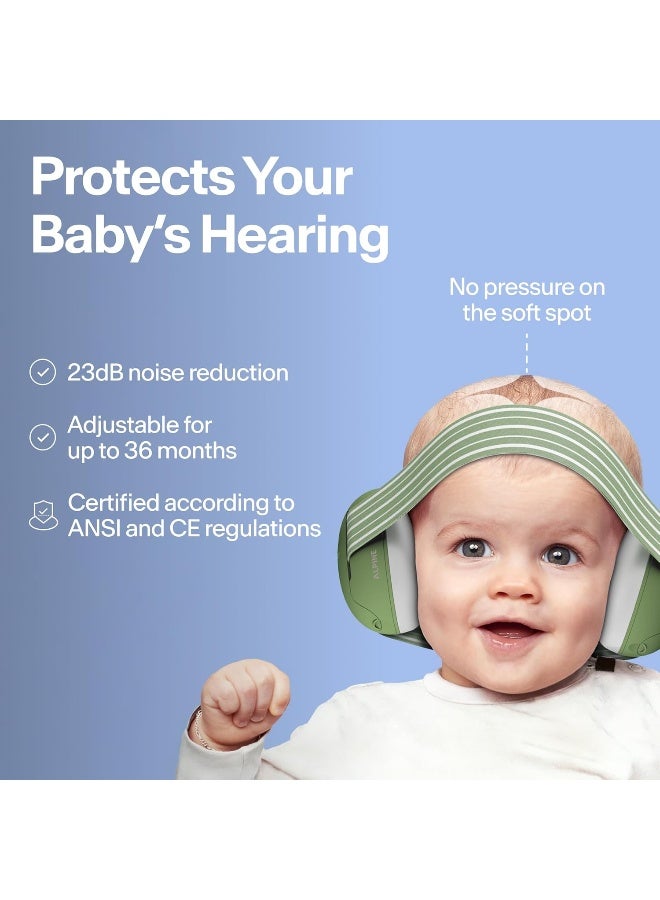 Protects Your Baby's Hearing

No pressure on the soft spot

23dB noise reduction

Adjustable for up to 36 months

Certified according to ANSI and CE regulations

ALPINE